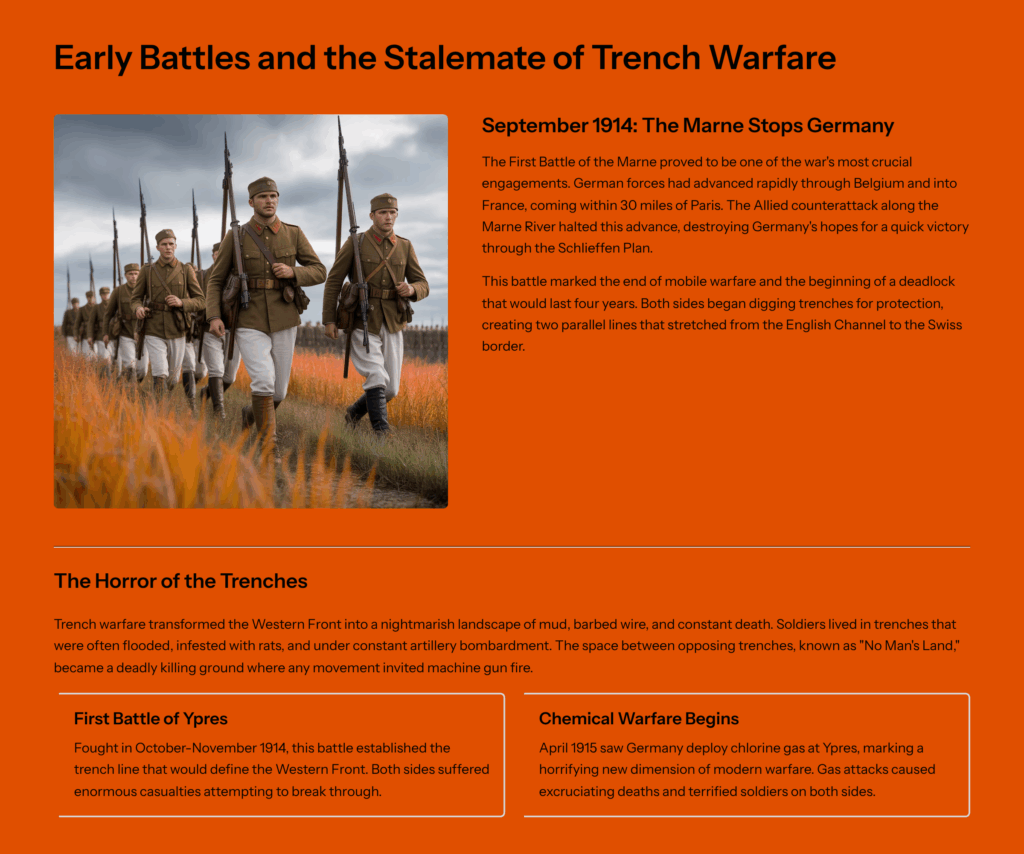 Early Battles and the Stalemate of Trench Warfare

September 1914: The Marne Stops Germany

The First Battle of the Marne proved to be one of the war's most crucial engagements. German forces had advanced rapidly through Belgium and into France, coming within 30 miles of Paris. The Allied counterattack along the Marne River halted this advance, destroying Germany's hopes for a quick victory through the Schlieffen Plan.

This battle marked the end of mobile warfare and the beginning of a deadlock that would last four years. Both sides began digging trenches for protection, creating two parallel lines that stretched from the English Channel to the Swiss border.

The Horror of the Trenches

Trench warfare transformed the Western Front into a nightmarish landscape of mud, barbed wire, and constant death. Soldiers lived in trenches that were often flooded, infested with rats, and under constant artillery bombardment. The space between opposing trenches, known as "No Man's Land," became a deadly killing ground where any movement invited machine gun fire.

First Battle of Ypres

Fought in October-November 1914, this battle established the trench line that would define the Western Front. Both sides suffered enormous casualties attempting to break through.

Chemical Warfare Begins

April 1915 saw Germany deploy chlorine gas at Ypres, marking a horrifying new dimension of modern warfare. Gas attacks caused excruciating deaths and terrified soldiers on both sides.